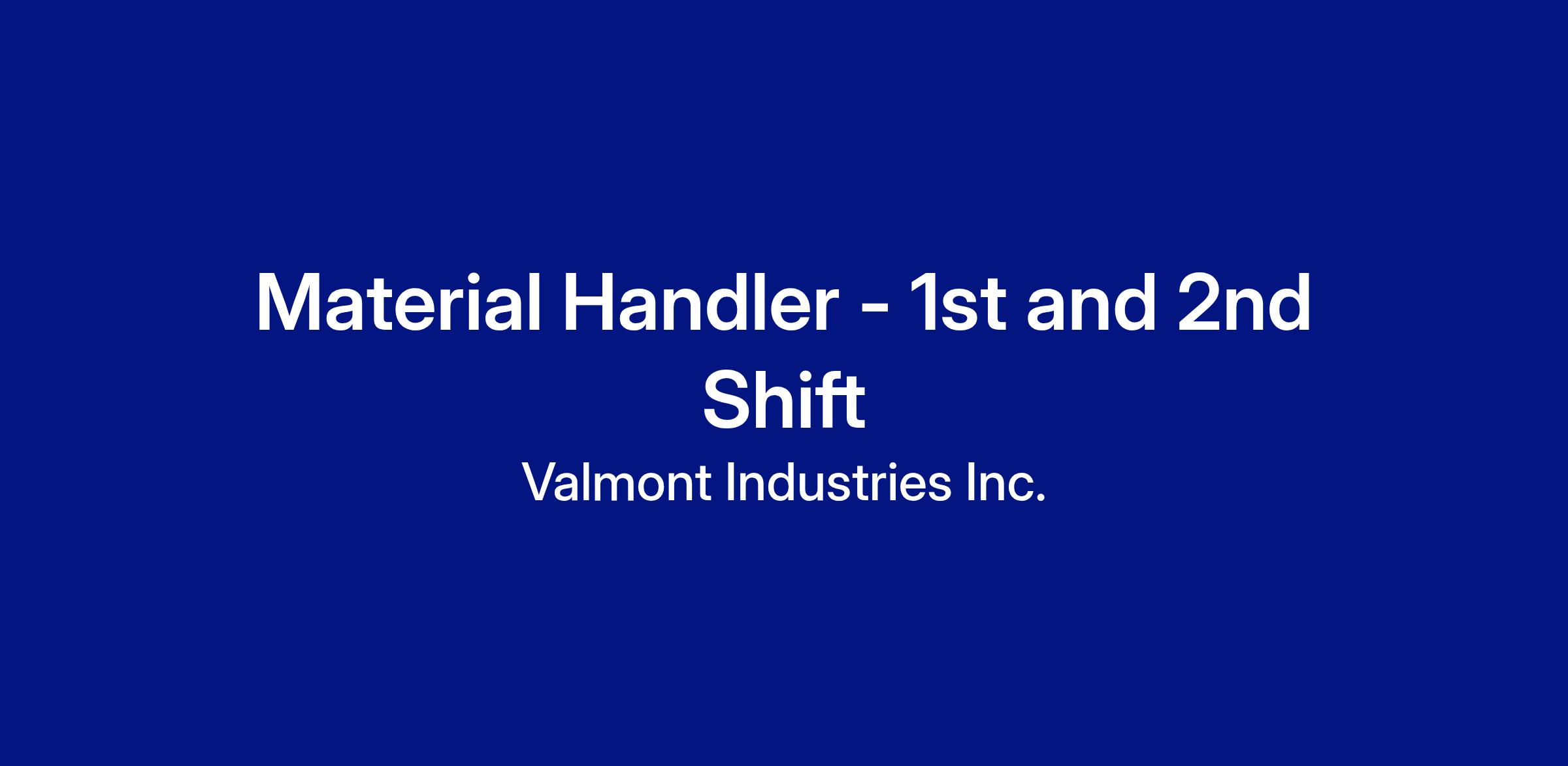 Material Handler - 1st and 2nd Shift

Valmont Industries Inc.